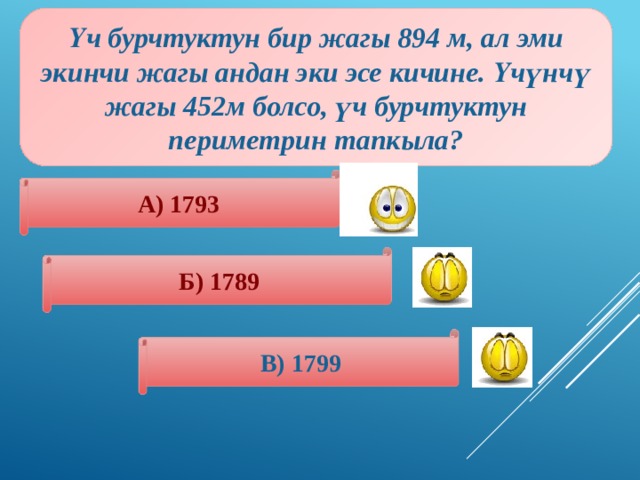 Үч бурчтуктун бир жагы 894 м, ал эми экинчи жагы андан эки эсе кичине. Үчүнчү жагы 452м болсо, үч бурчтуктун периметрин тапкыла?

А) 1793

Б) 1789

В) 1799